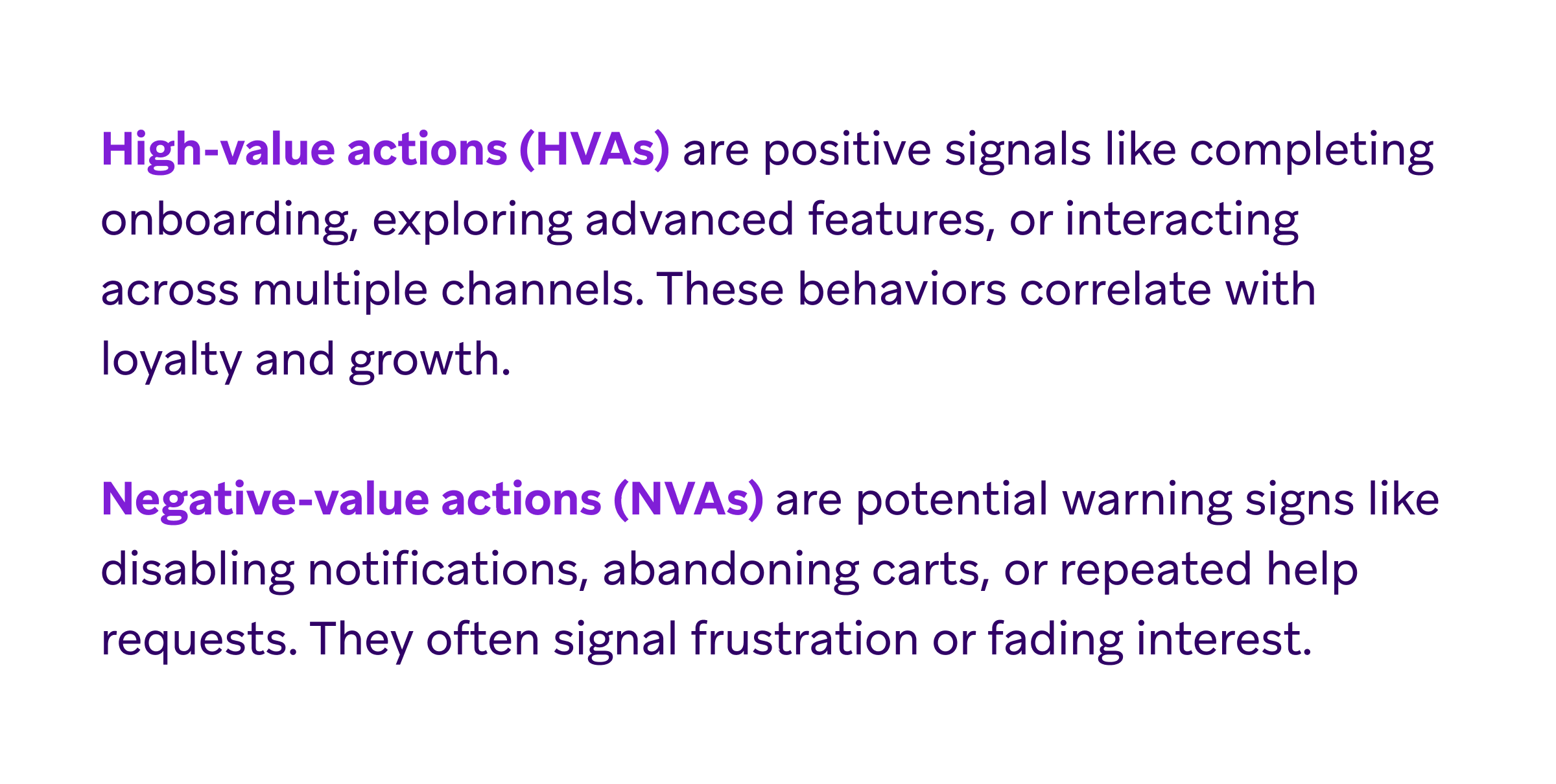 High-value actions (HVAs) are positive signals like completing onboarding, exploring advanced features, or interacting across multiple channels. These behaviors correlate with loyalty and growth.

Negative-value actions (NVAs) are potential warning signs like disabling notifications, abandoning carts, or repeated help requests. They often signal frustration or fading interest.